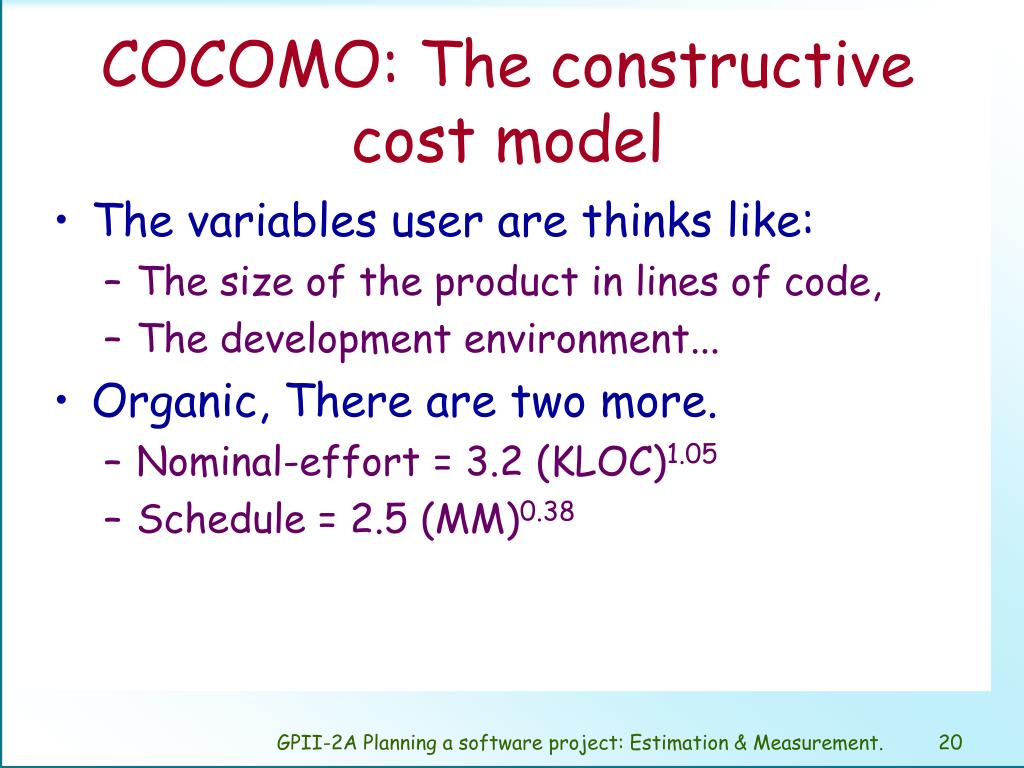 COCOMO: The constructive cost model

• The variables user are thinks like:
  – The size of the product in lines of code,
  – The development environment...
• Organic, There are two more.
  – Nominal-effort = 3.2 $(KLOC)^{1.05}$
  – Schedule = 2.5 $(MM)^{0.38}$

GPII-2A Planning a software project: Estimation & Measurement. 20